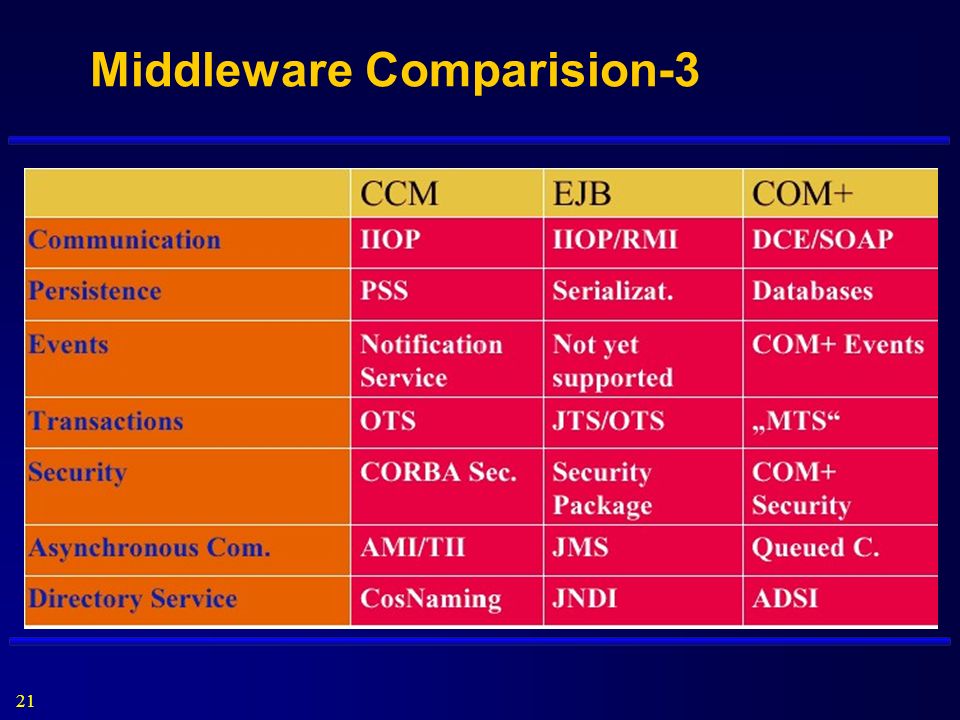 Middleware Comparision-3

| | CCM | EJB | COM+ |
|---|---|---|---|
| Communication | IIOP | IIOP/RMI | DCE/SOAP |
| Persistence | PSS | Serializat. | Databases |
| Events | Notification Service | Not yet supported | COM+ Events |
| Transactions | OTS | JTS/OTS | „MTS“ |
| Security | CORBA Sec. | Security Package | COM+ Security |
| Asynchronous Com. | AMI/TII | JMS | Queued C. |
| Directory Service | CosNaming | JNDI | ADSI |

21